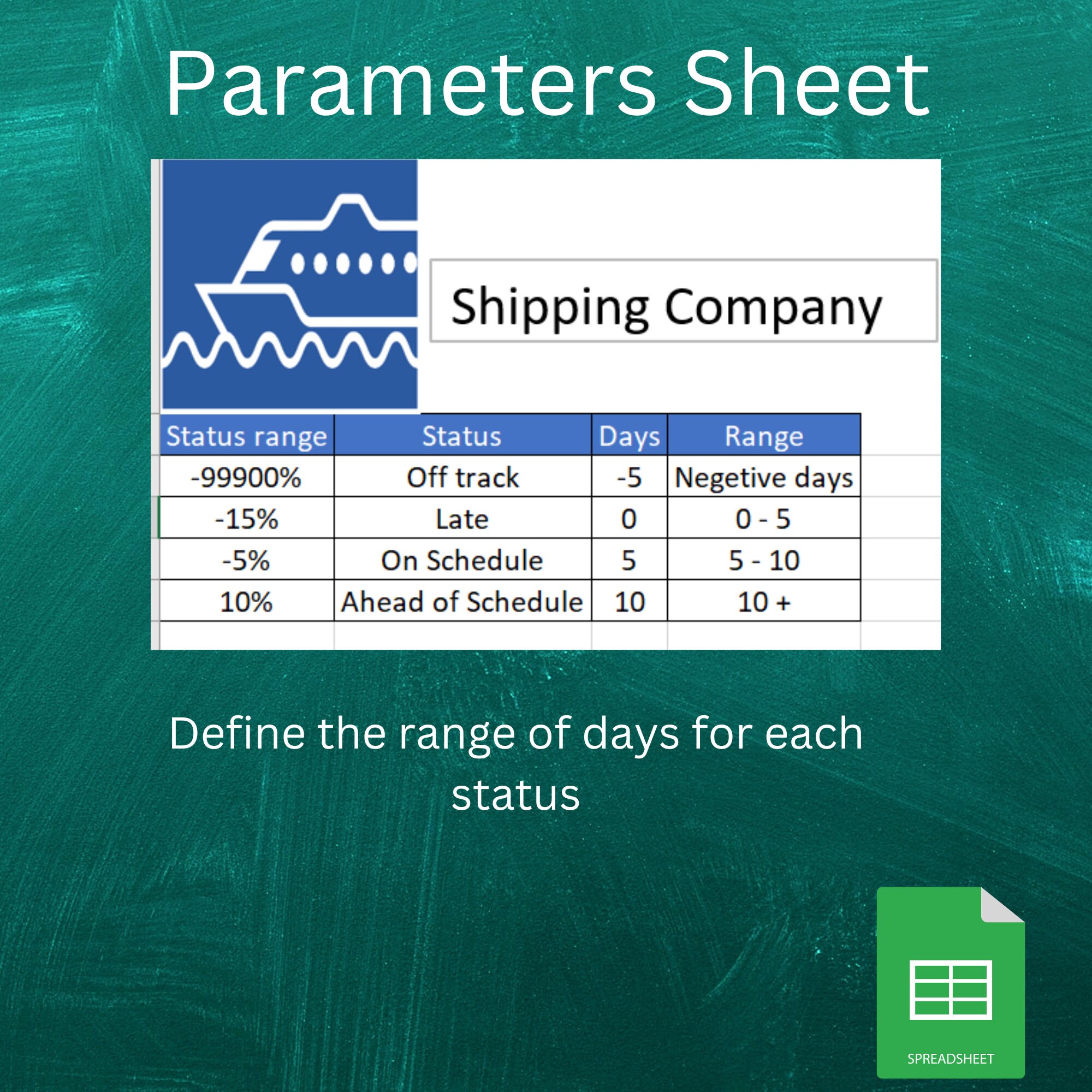 Parameters Sheet

Shipping Company

| Status range | Status | Days | Range |
|---|---|---|---|
| -99900% | Off track | -5 | Negetive days |
| -15% | Late | 0 | 0 - 5 |
| -5% | On Schedule | 5 | 5 - 10 |
| 10% | Ahead of Schedule | 10 | 10 + |

Define the range of days for each status

SPREADSHEET